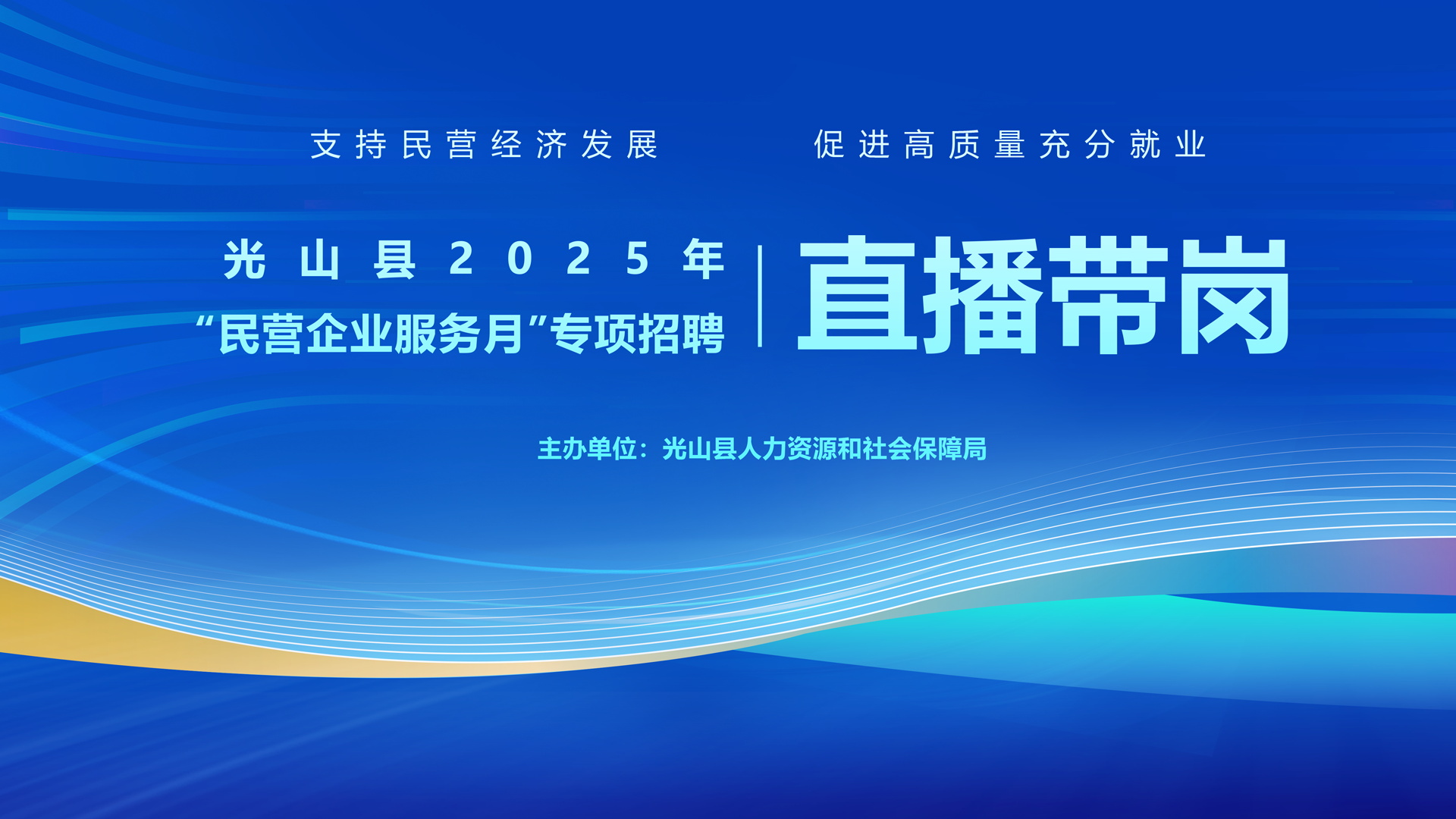 支持民营经济发展　促进高质量充分就业

光山县2025年
“民营企业服务月”专项招聘

直播带岗

主办单位：光山县人力资源和社会保障局